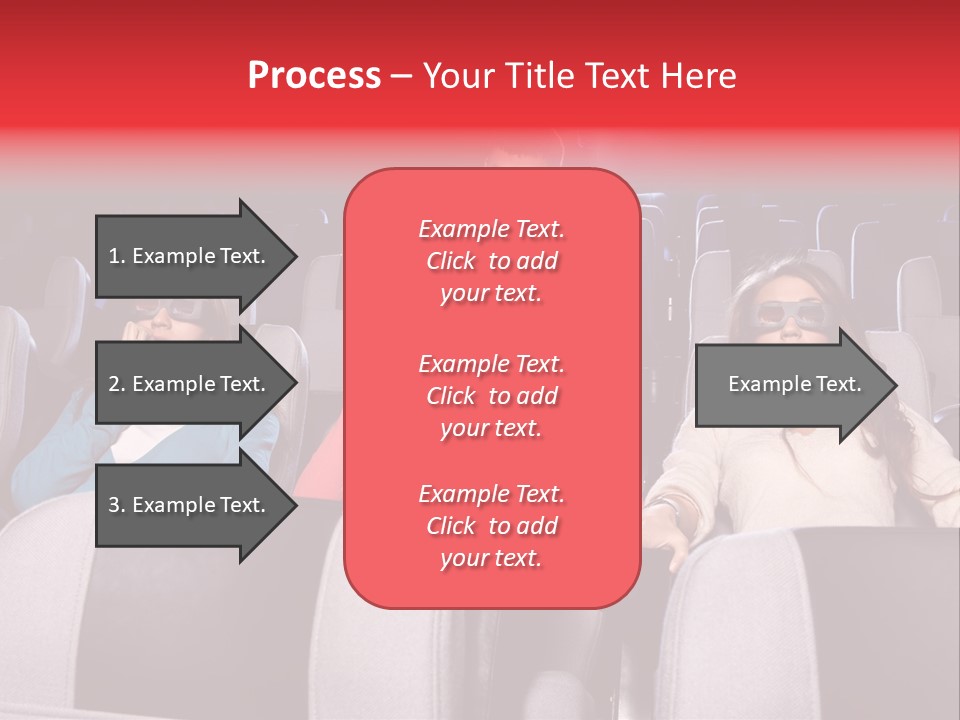 Process – Your Title Text Here

1. Example Text.

2. Example Text.

3. Example Text.

Example Text. Click to add your text.

Example Text. Click to add your text.

Example Text. Click to add your text.

Example Text.